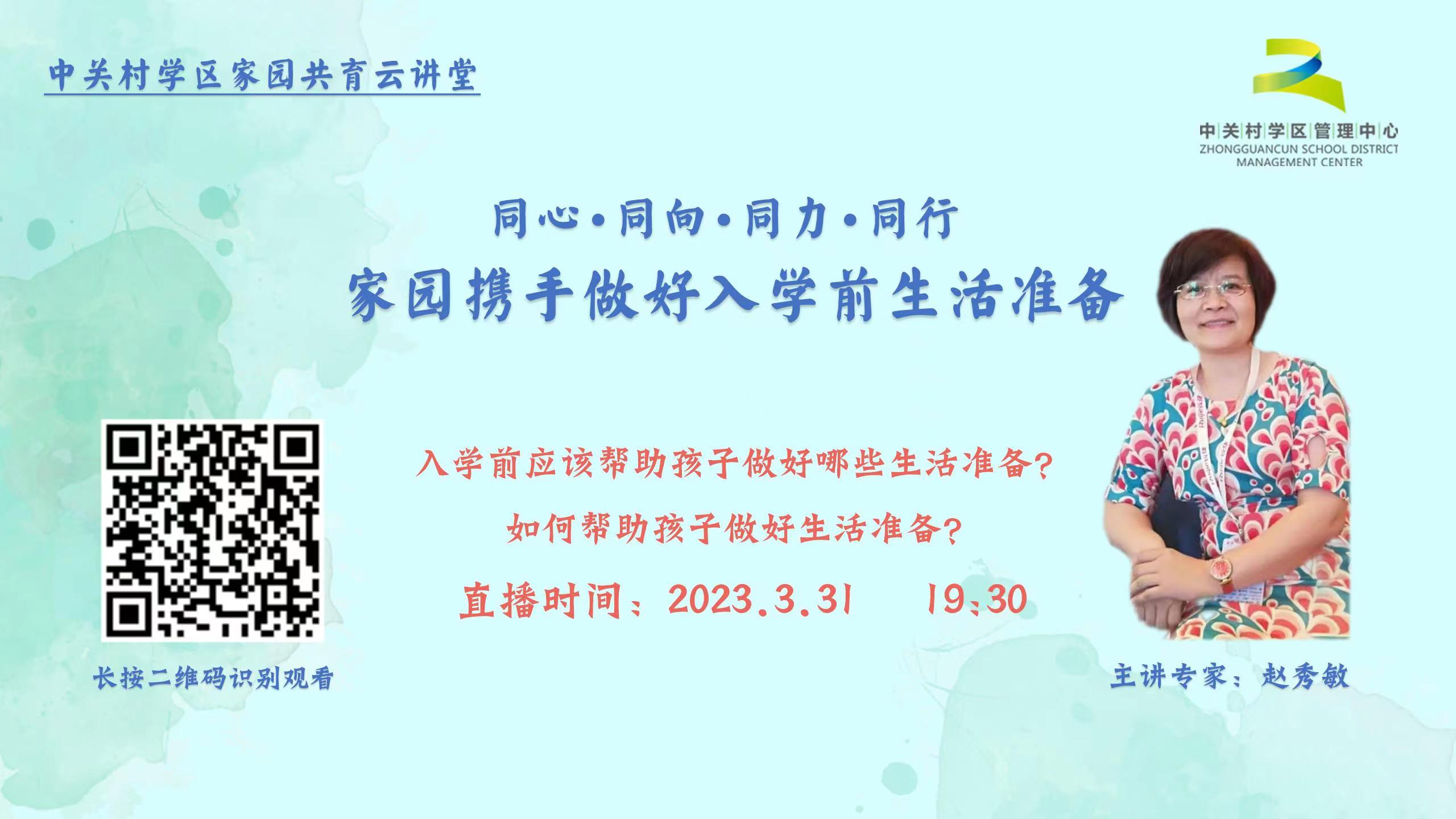 中关村学区家园共育云讲堂

中关村学区管理中心
ZHONGGUANCUN SCHOOL DISTRICT MANAGEMENT CENTER

同心·同向·同力·同行
家园携手做好入学前生活准备

入学前应该帮助孩子做好哪些生活准备？
如何帮助孩子做好生活准备？
直播时间：2023.3.31 19:30

长按二维码识别观看

主讲专家：赵秀敏